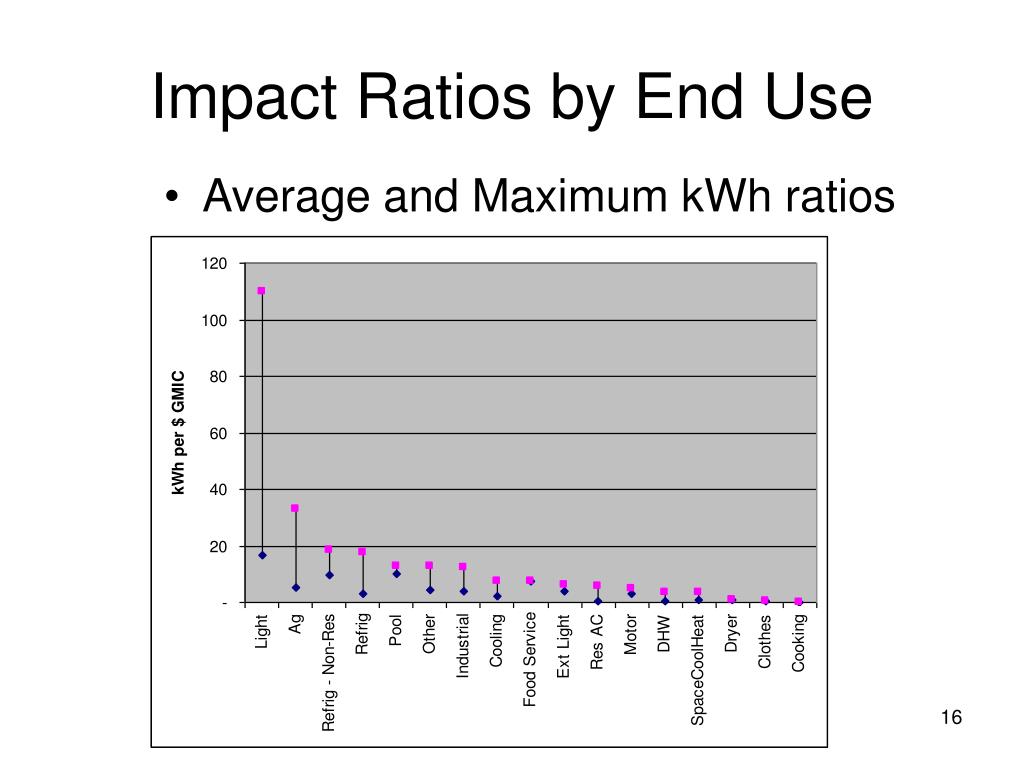 Impact Ratios by End Use

• Average and Maximum kWh ratios

kWh per $ GMIC

120
100
80
60
40
20
-

Light
Ag
Refrig - Non-Res
Refrig
Pool
Other
Industrial
Cooling
Food Service
Ext Light
Res AC
Motor
DHW
SpaceCoolHeat
Dryer
Clothes
Cooking

16